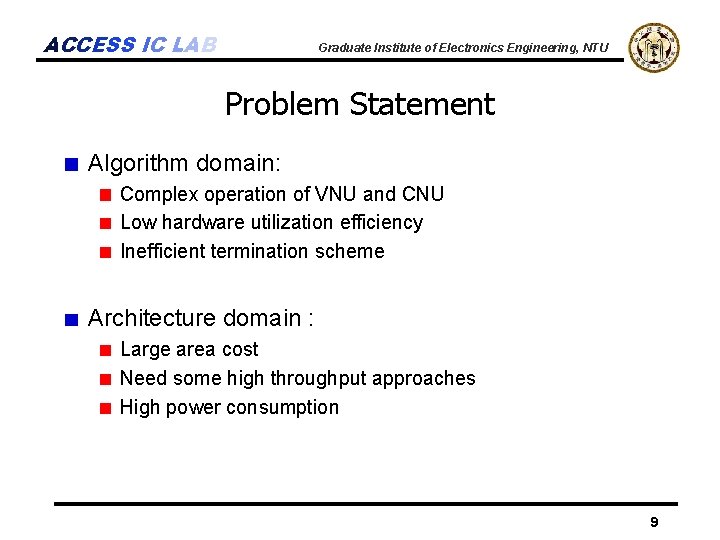 ACCESS IC LAB

Graduate Institute of Electronics Engineering, NTU

Problem Statement

Algorithm domain:

Complex operation of VNU and CNU

Low hardware utilization efficiency

Inefficient termination scheme

Architecture domain :

Large area cost

Need some high throughput approaches

High power consumption

9